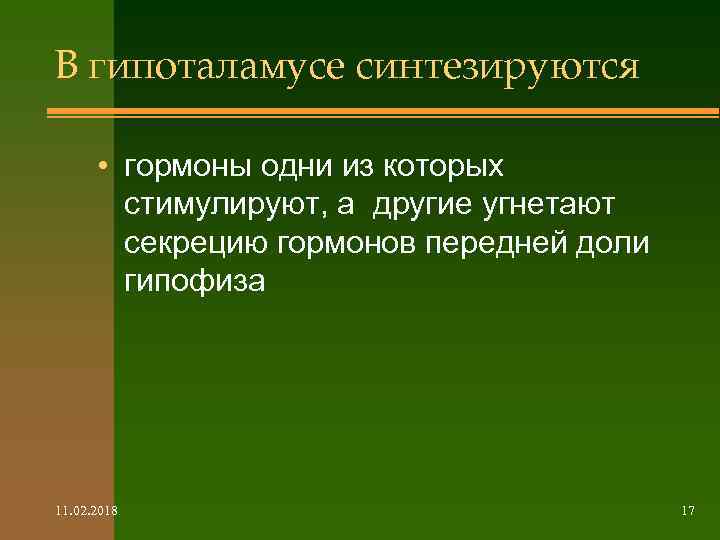 В гипоталамусе синтезируются

• гормоны одни из которых стимулируют, а другие угнетают секрецию гормонов передней доли гипофиза

11.02.2018

17